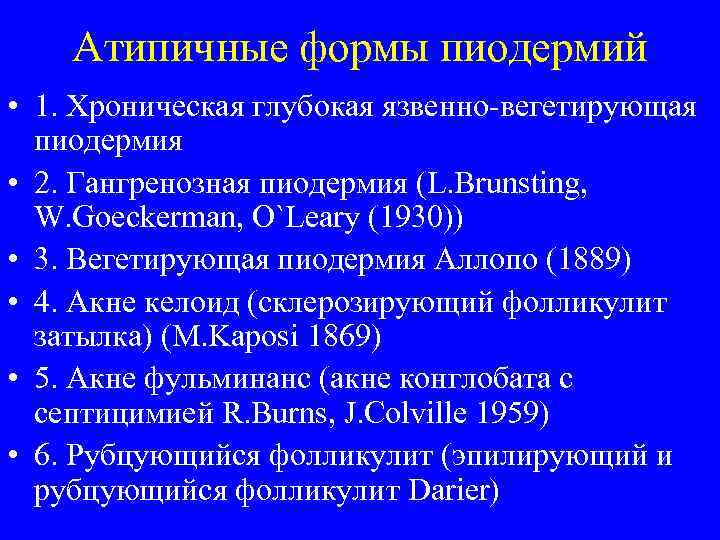 Атипичные формы пиодермий

• 1. Хроническая глубокая язвенно-вегетирующая пиодермия
• 2. Гангренозная пиодермия (L.Brunsting, W.Goeckerman, O`Leary (1930))
• 3. Вегетирующая пиодермия Аллопо (1889)
• 4. Акне келоид (склерозирующий фолликулит затылка) (M.Kaposi 1869)
• 5. Акне фульминанс (акне конглобата с септицимией R.Burns, J.Colville 1959)
• 6. Рубцующийся фолликулит (эпилирующий и рубцующийся фолликулит Darier)